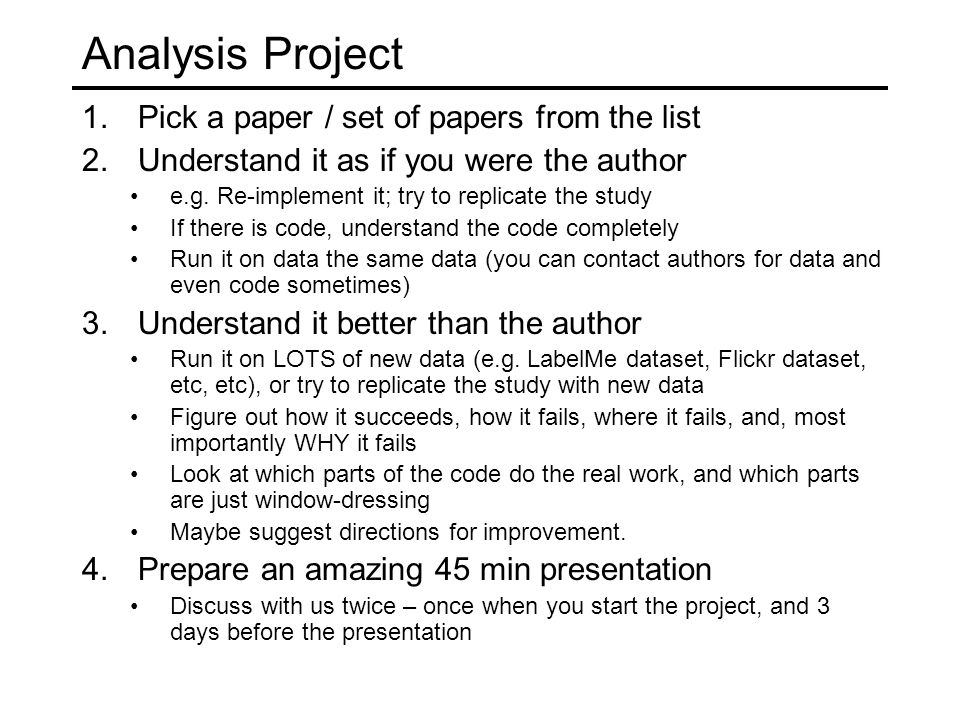 Analysis Project

1. Pick a paper / set of papers from the list
2. Understand it as if you were the author
   • e.g. Re-implement it; try to replicate the study
   • If there is code, understand the code completely
   • Run it on data the same data (you can contact authors for data and even code sometimes)
3. Understand it better than the author
   • Run it on LOTS of new data (e.g. LabelMe dataset, Flickr dataset, etc, etc), or try to replicate the study with new data
   • Figure out how it succeeds, how it fails, where it fails, and, most importantly WHY it fails
   • Look at which parts of the code do the real work, and which parts are just window-dressing
   • Maybe suggest directions for improvement.
4. Prepare an amazing 45 min presentation
   • Discuss with us twice – once when you start the project, and 3 days before the presentation